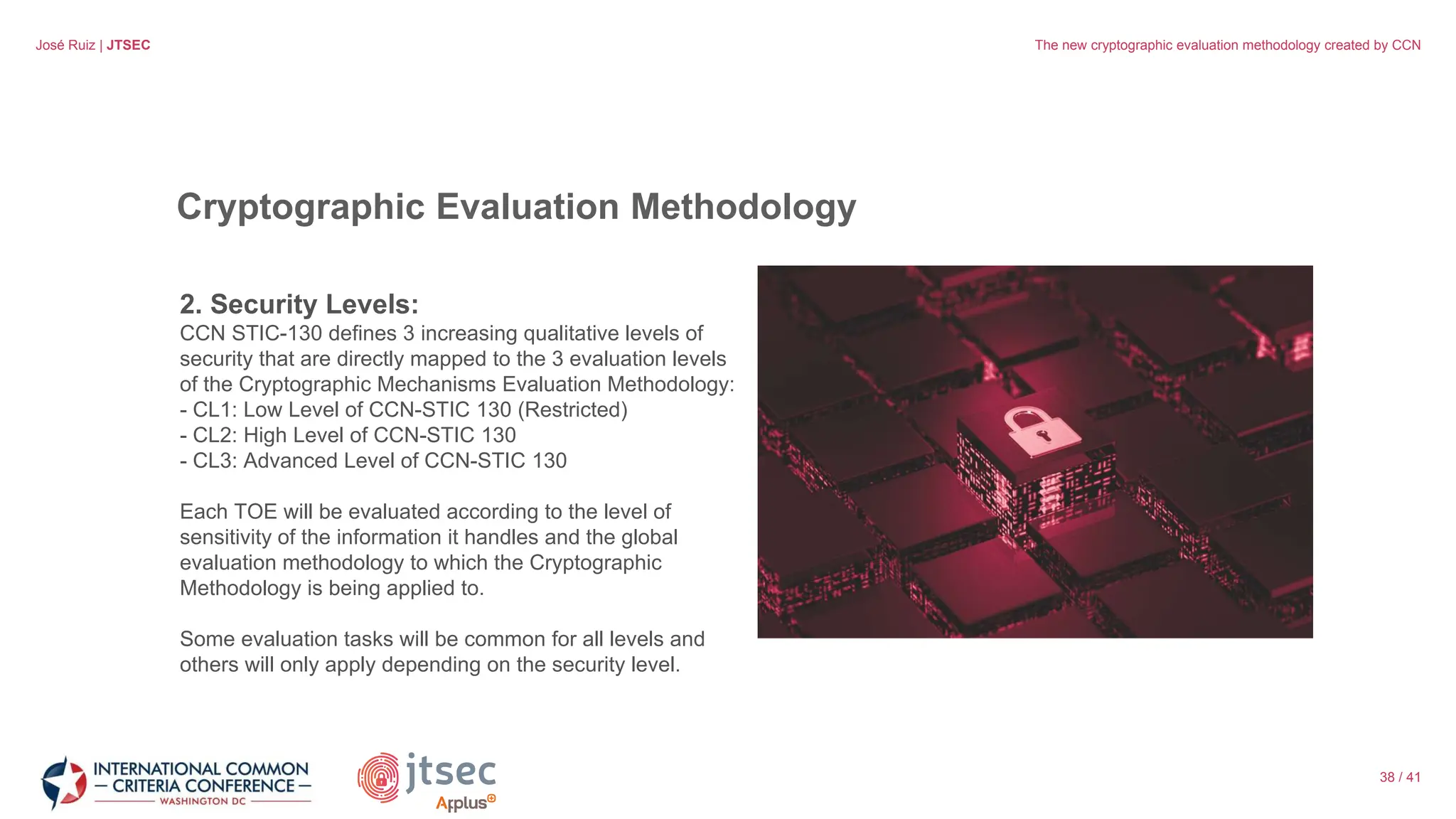 José Ruiz | JTSEC

The new cryptographic evaluation methodology created by CCN

Cryptographic Evaluation Methodology

2. Security Levels:
CCN STIC-130 defines 3 increasing qualitative levels of security that are directly mapped to the 3 evaluation levels of the Cryptographic Mechanisms Evaluation Methodology:
- CL1: Low Level of CCN-STIC 130 (Restricted)
- CL2: High Level of CCN-STIC 130
- CL3: Advanced Level of CCN-STIC 130

Each TOE will be evaluated according to the level of sensitivity of the information it handles and the global evaluation methodology to which the Cryptographic Methodology is being applied to.

Some evaluation tasks will be common for all levels and others will only apply depending on the security level.

INTERNATIONAL COMMON — CRITERIA CONFERENCE — WASHINGTON DC

jtsec Applus

38 / 41